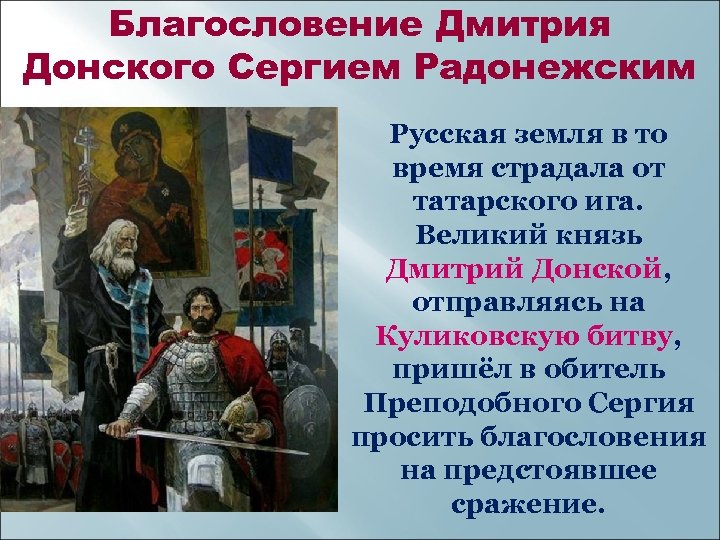 Благословение Дмитрия Донского Сергием Радонежским

Русская земля в то время страдала от татарского ига. Великий князь Дмитрий Донской, отправляясь на Куликовскую битву, пришёл в обитель Преподобного Сергия просить благословения на предстоявшее сражение.